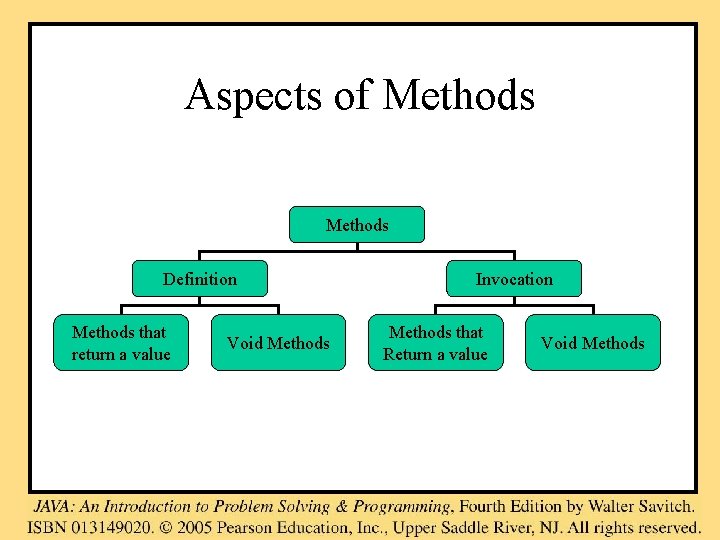 Aspects of Methods

Methods

Definition

Invocation

Methods that return a value

Void Methods

Methods that Return a value

Void Methods

JAVA: An Introduction to Problem Solving & Programming, Fourth Edition by Walter Savitch. ISBN 013149020. © 2005 Pearson Education, Inc., Upper Saddle River, NJ. All rights reserved.